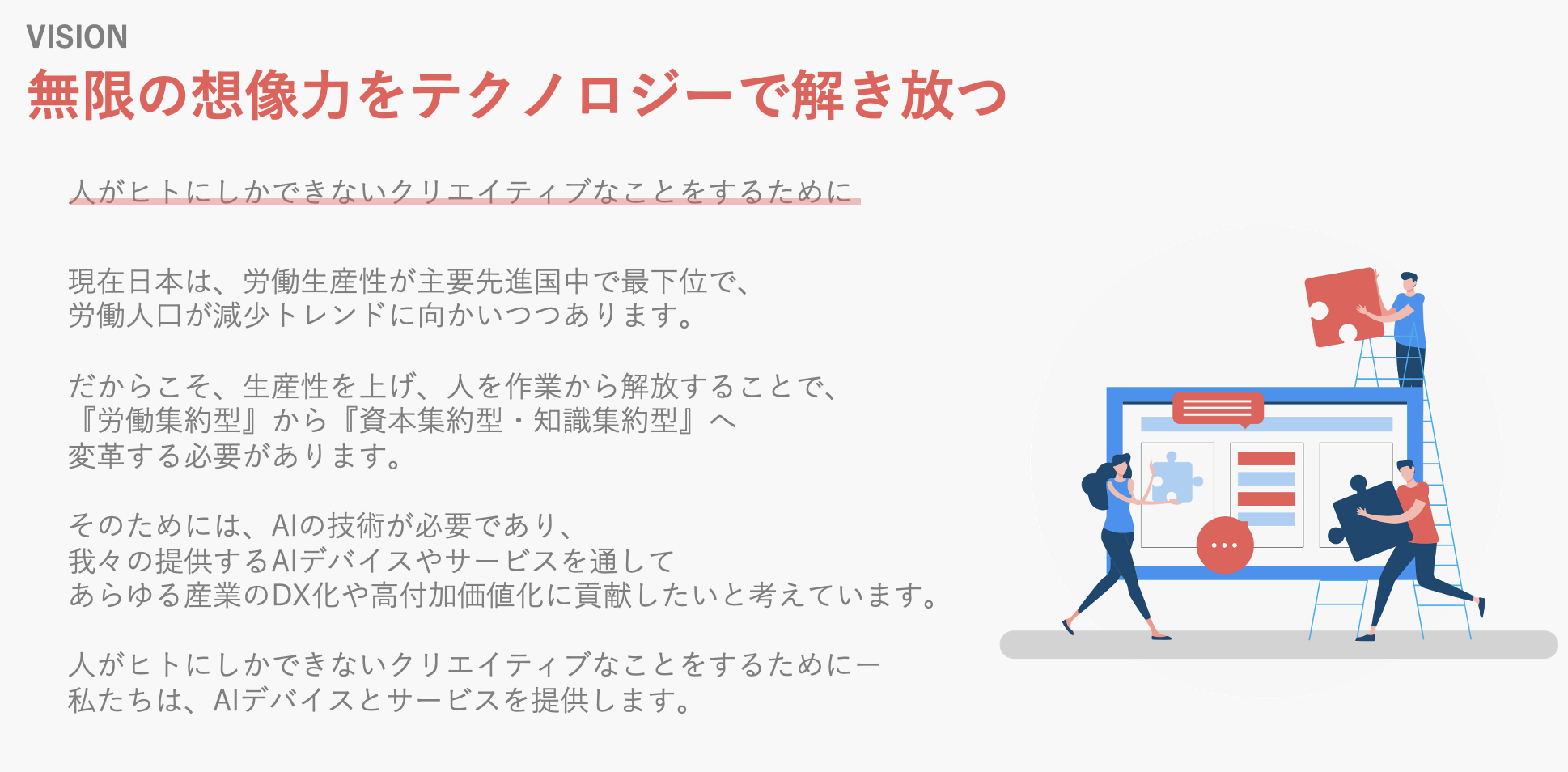 VISION
無限の想像力をテクノロジーで解き放つ

人がヒトにしかできないクリエイティブなことをするために

現在日本は、労働生産性が主要先進国中で最下位で、
労働人口が減少トレンドに向かいつつあります。

だからこそ、生産性を上げ、人を作業から解放することで、
『労働集約型』から『資本集約型・知識集約型』へ
変革する必要があります。

そのためには、AIの技術が必要であり、
我々の提供するAIデバイスやサービスを通して
あらゆる産業のDX化や高付加価値化に貢献したいと考えています。

人がヒトにしかできないクリエイティブなことをするためにー
私たちは、AIデバイスとサービスを提供します。